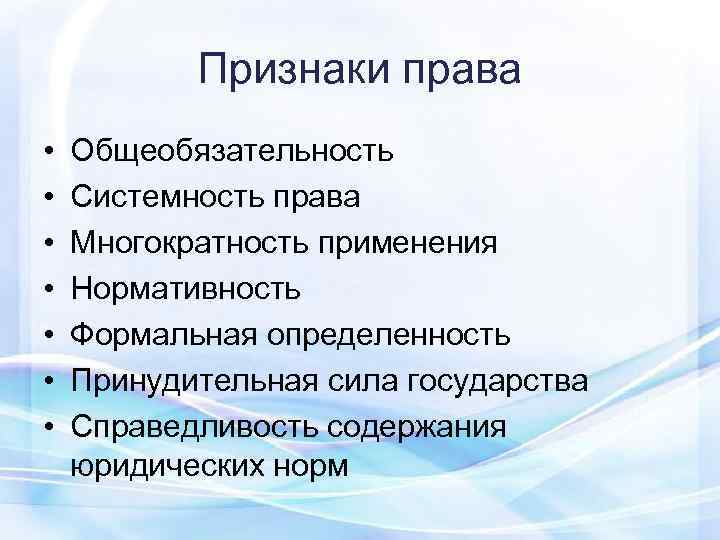 Признаки права

• Общеобязательность
• Системность права
• Многократность применения
• Нормативность
• Формальная определенность
• Принудительная сила государства
• Справедливость содержания юридических норм